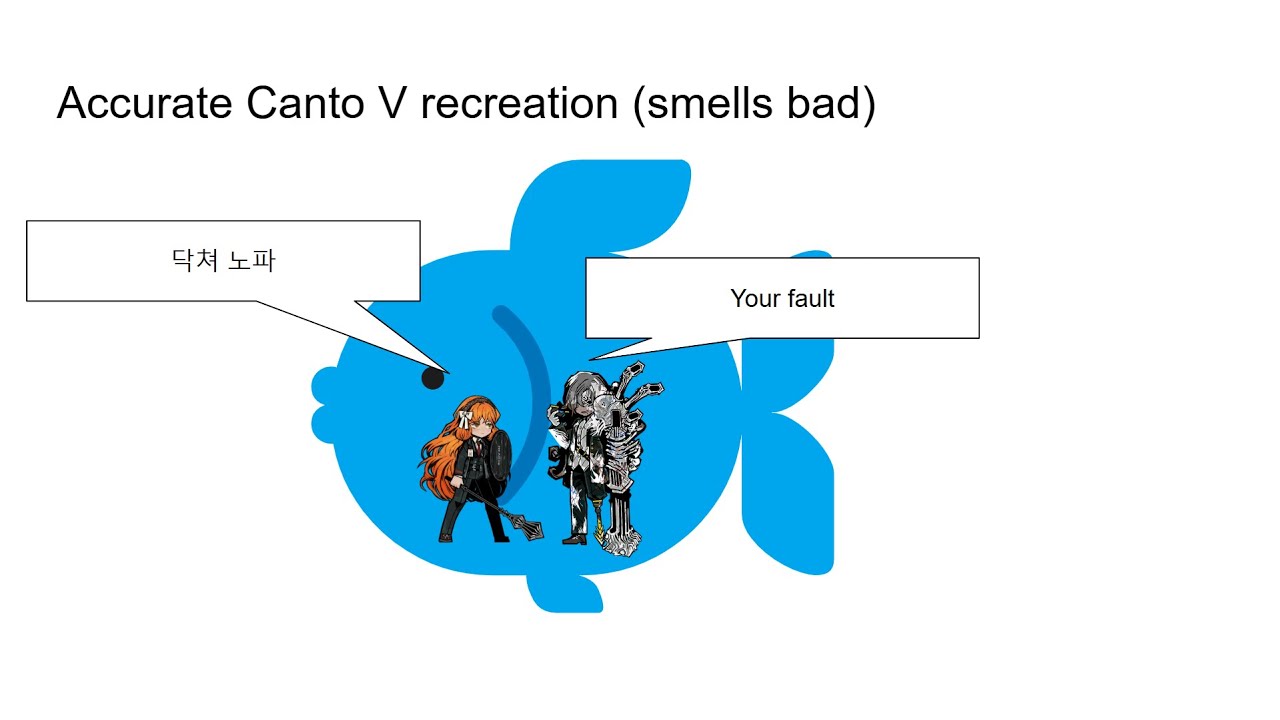 Accurate Canto V recreation (smells bad)

닥쳐 노파

Your fault